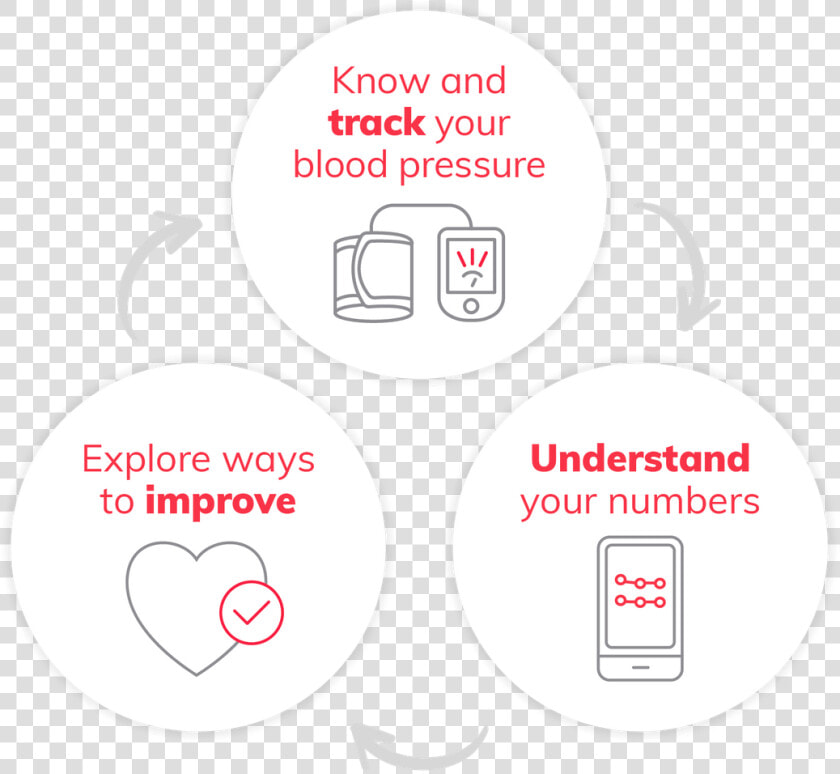 Know and track your blood pressure

Understand your numbers

Explore ways to improve